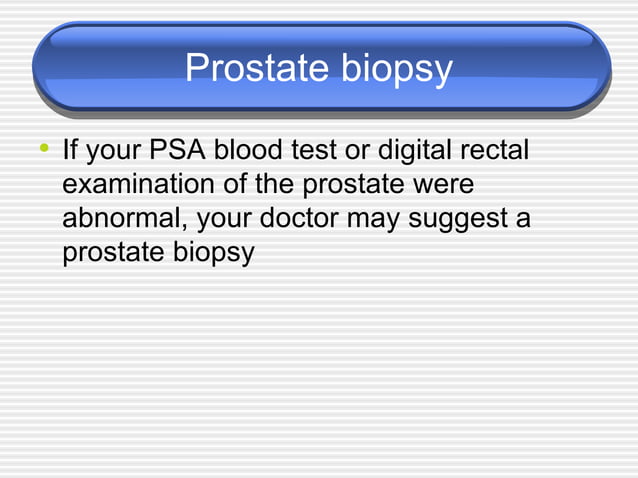 Prostate biopsy

• If your PSA blood test or digital rectal examination of the prostate were abnormal, your doctor may suggest a prostate biopsy